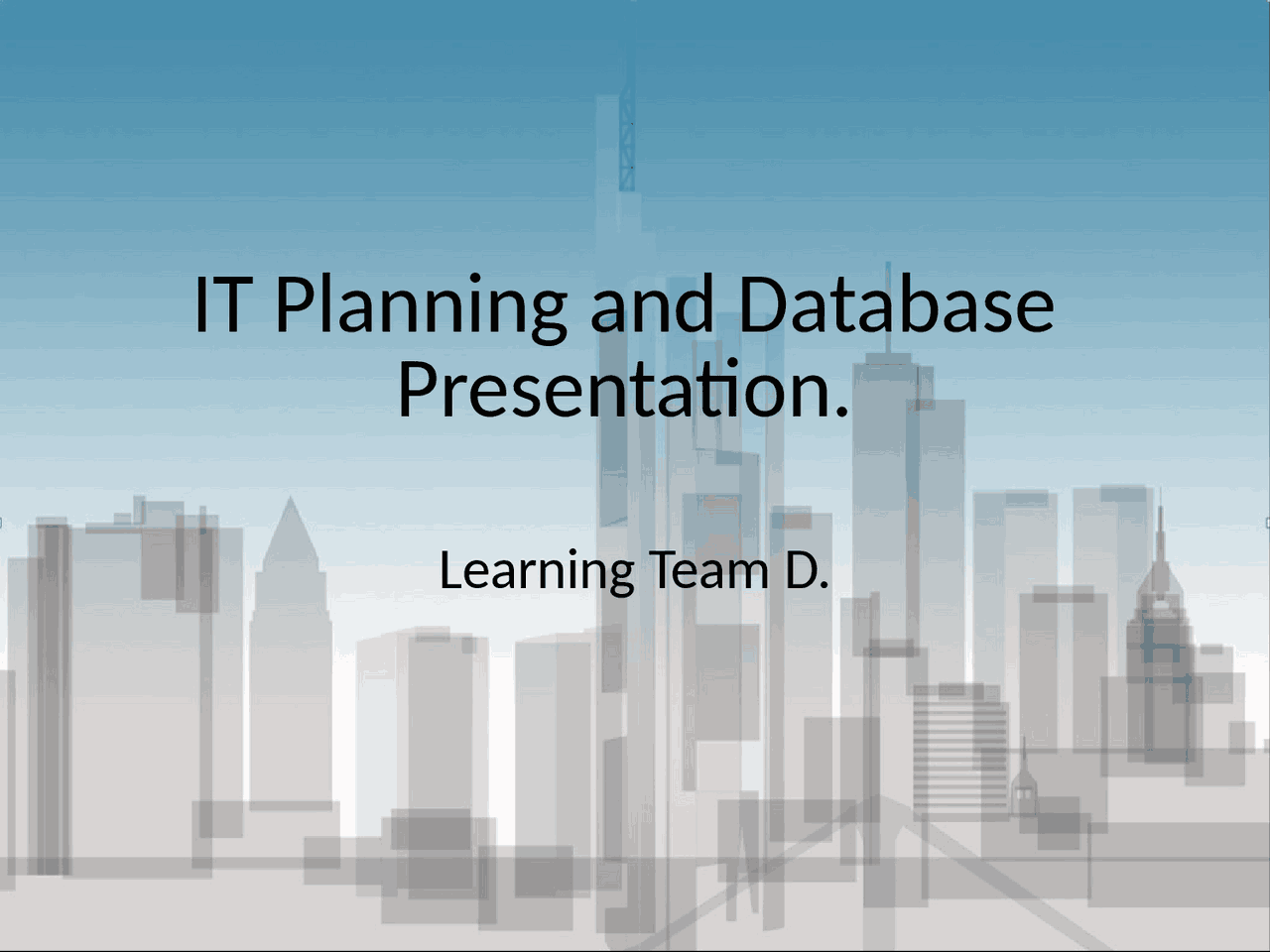 IT Planning and Database Presentation.

Learning Team D.